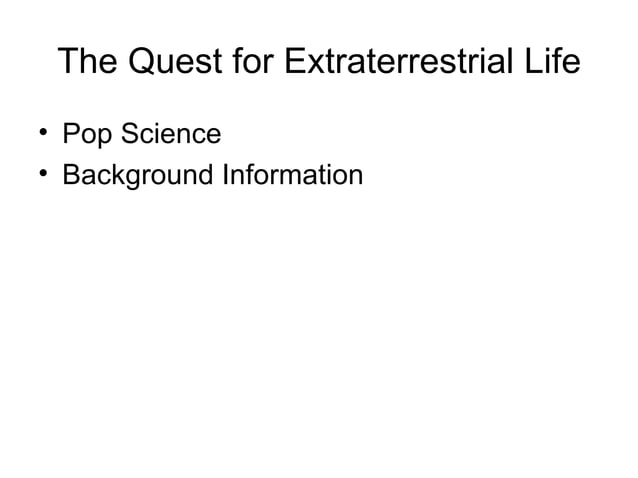 The Quest for Extraterrestrial Life

• Pop Science
• Background Information